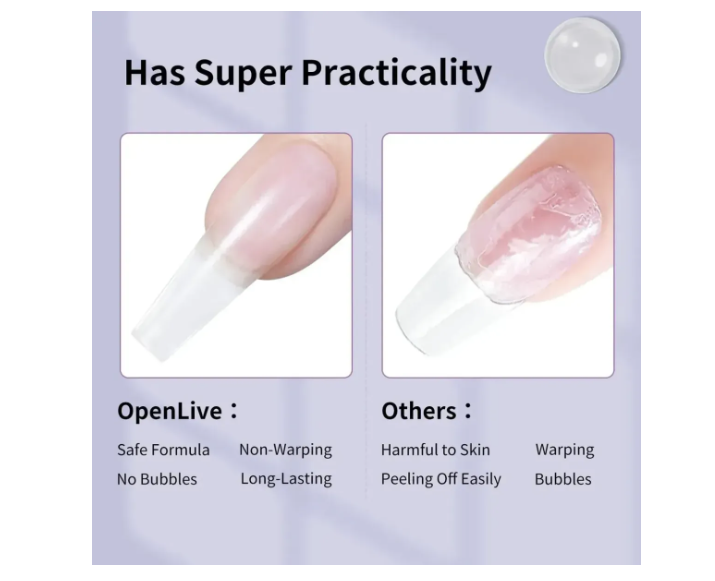 Has Super Practicality

OpenLive：

Safe Formula Non-Warping

No Bubbles Long-Lasting

Others：

Harmful to Skin Warping

Peeling Off Easily Bubbles